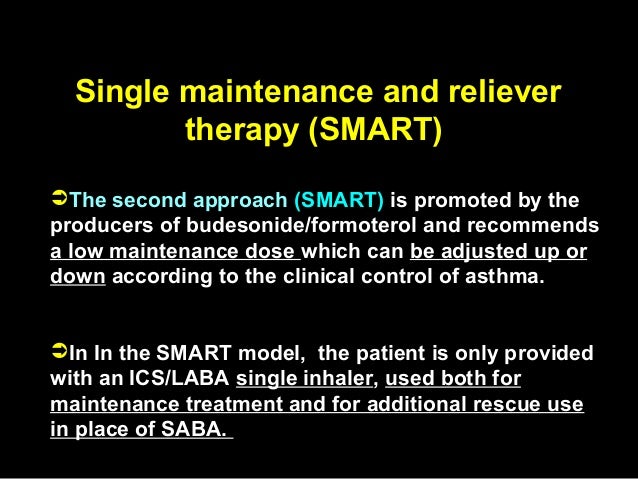 Single maintenance and reliever therapy (SMART)

➲The second approach (SMART) is promoted by the producers of budesonide/formoterol and recommends a low maintenance dose which can be adjusted up or down according to the clinical control of asthma.

➲In In the SMART model, the patient is only provided with an ICS/LABA single inhaler, used both for maintenance treatment and for additional rescue use in place of SABA.